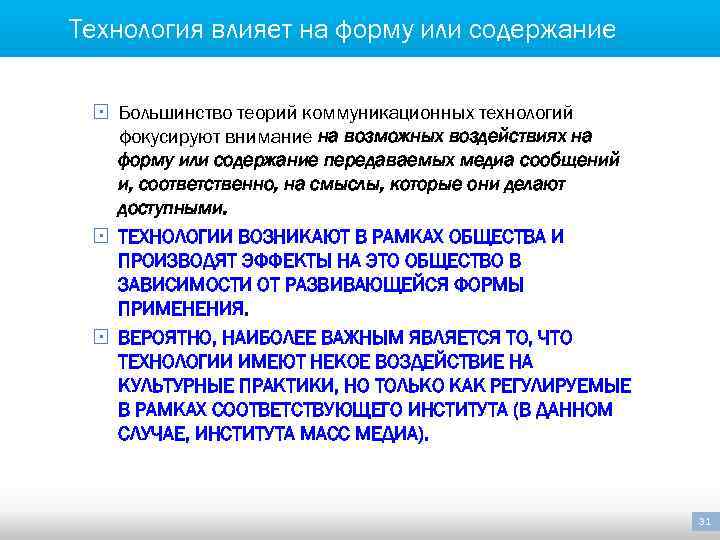 Технология влияет на форму или содержание

Большинство теорий коммуникационных технологий фокусируют внимание на возможных воздействиях на форму или содержание передаваемых медиа сообщений и, соответственно, на смыслы, которые они делают доступными.

ТЕХНОЛОГИИ ВОЗНИКАЮТ В РАМКАХ ОБЩЕСТВА И ПРОИЗВОДЯТ ЭФФЕКТЫ НА ЭТО ОБЩЕСТВО В ЗАВИСИМОСТИ ОТ РАЗВИВАЮЩЕЙСЯ ФОРМЫ ПРИМЕНЕНИЯ.

ВЕРОЯТНО, НАИБОЛЕЕ ВАЖНЫМ ЯВЛЯЕТСЯ ТО, ЧТО ТЕХНОЛОГИИ ИМЕЮТ НЕКОЕ ВОЗДЕЙСТВИЕ НА КУЛЬТУРНЫЕ ПРАКТИКИ, НО ТОЛЬКО КАК РЕГУЛИРУЕМЫЕ В РАМКАХ СООТВЕТСТВУЮЩЕГО ИНСТИТУТА (В ДАННОМ СЛУЧАЕ, ИНСТИТУТА МАСС МЕДИА).

31